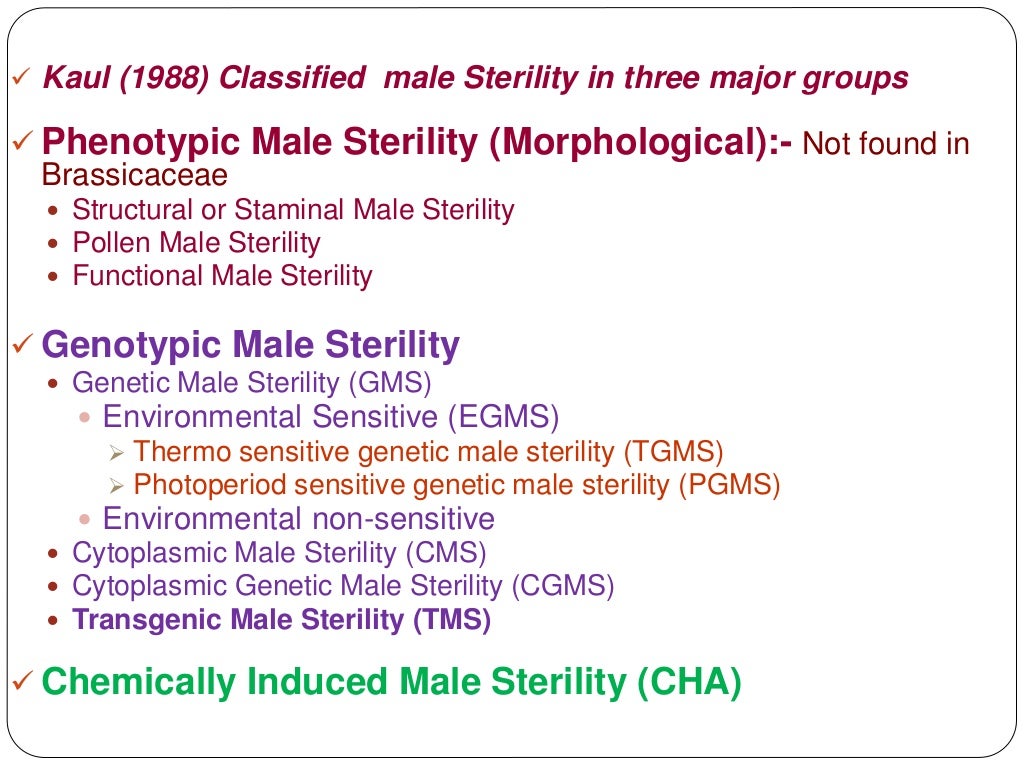 ✓ Kaul (1988) Classified male Sterility in three major groups

✓ Phenotypic Male Sterility (Morphological):- Not found in Brassicaceae
• Structural or Staminal Male Sterility
• Pollen Male Sterility
• Functional Male Sterility

✓ Genotypic Male Sterility
• Genetic Male Sterility (GMS)
• Environmental Sensitive (EGMS)
➢ Thermo sensitive genetic male sterility (TGMS)
➢ Photoperiod sensitive genetic male sterility (PGMS)
• Environmental non-sensitive
• Cytoplasmic Male Sterility (CMS)
• Cytoplasmic Genetic Male Sterility (CGMS)
• Transgenic Male Sterility (TMS)

✓ Chemically Induced Male Sterility (CHA)